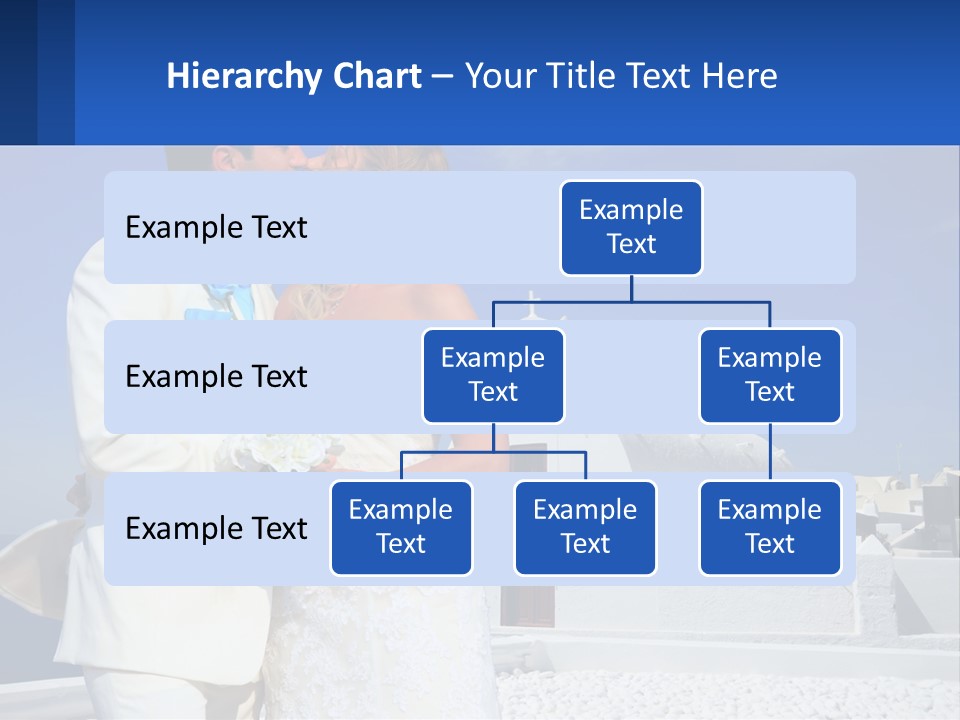 Hierarchy Chart – Your Title Text Here

Example Text

Example Text

Example Text

Example Text

Example Text

Example Text

Example Text

Example Text

Example Text